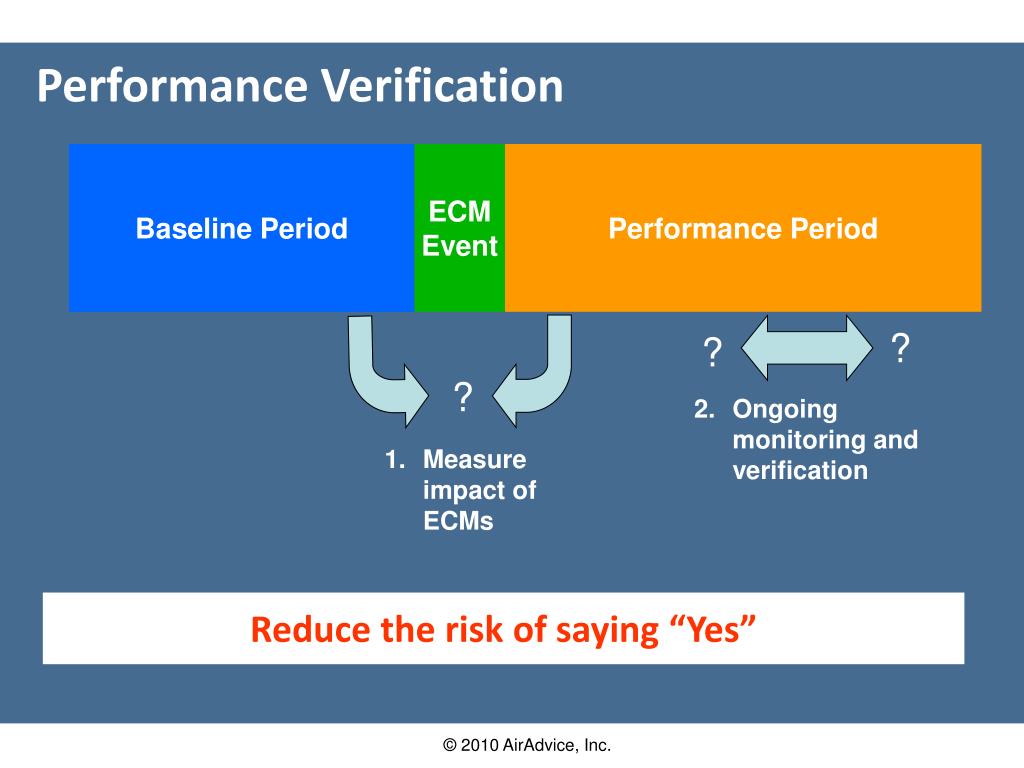 Performance Verification

Baseline Period

ECM Event

Performance Period

?

?

?

1. Measure impact of ECMs

2. Ongoing monitoring and verification

Reduce the risk of saying “Yes”

© 2010 AirAdvice, Inc.